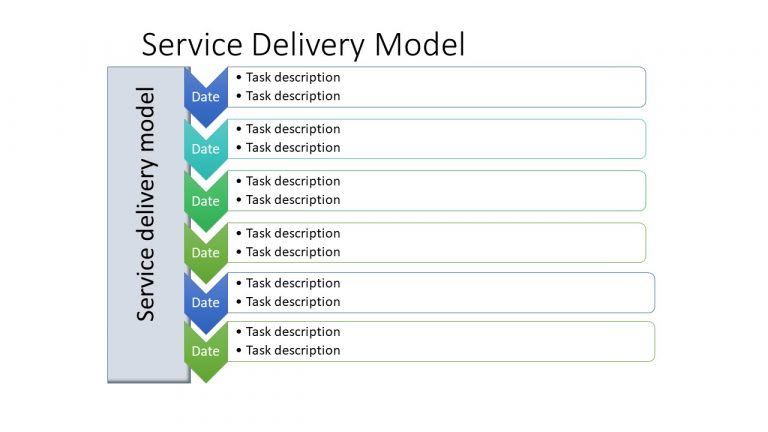 Service Delivery Model

Service delivery model

Date
• Task description
• Task description

Date
• Task description
• Task description

Date
• Task description
• Task description

Date
• Task description
• Task description

Date
• Task description
• Task description

Date
• Task description
• Task description